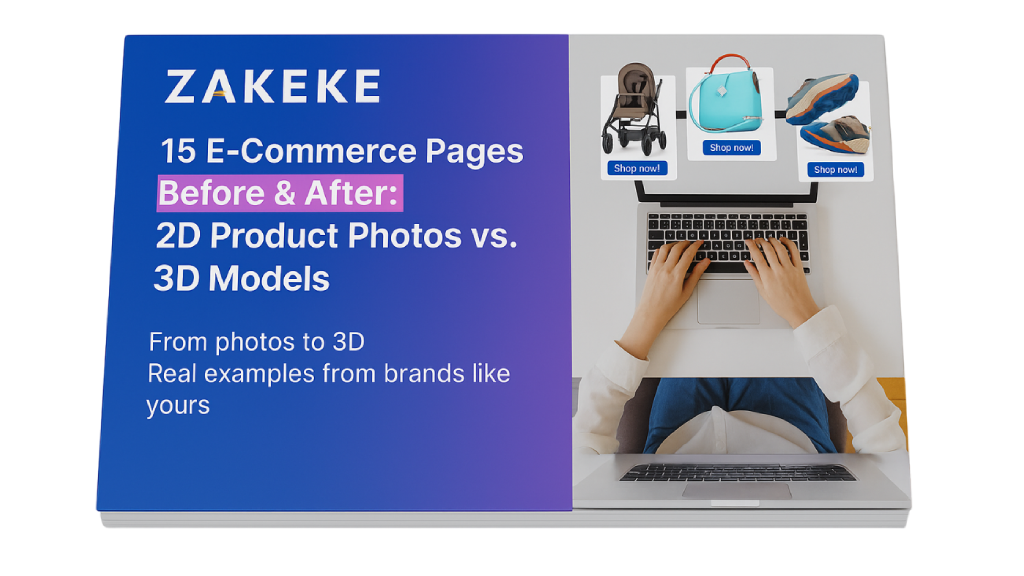 ZAKEKE

15 E-Commerce Pages Before & After: 2D Product Photos vs. 3D Models

From photos to 3D
Real examples from brands like yours

Shop now!

Shop now!

Shop now!